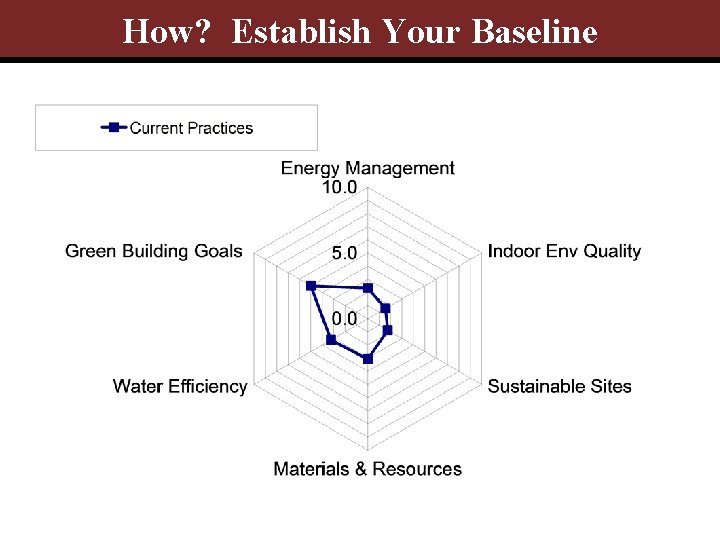 How? Establish Your Baseline

Current Practices

Energy Management
10.0
5.0
0.0
Indoor Env Quality
Sustainable Sites
Materials & Resources
Water Efficiency
Green Building Goals